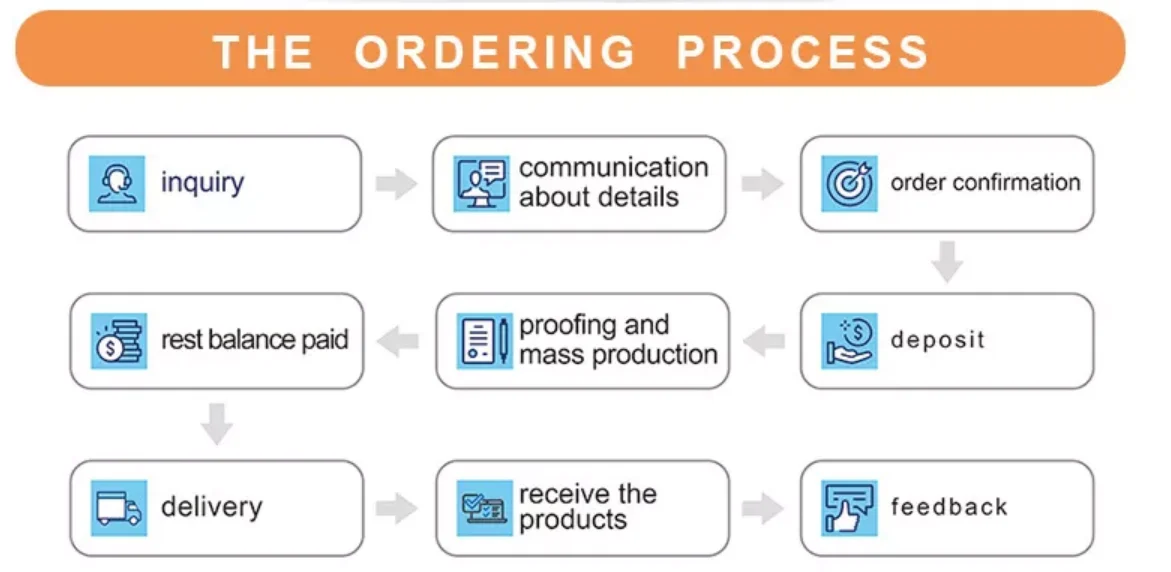 THE ORDERING PROCESS

inquiry

communication about details

order confirmation

deposit

proofing and mass production

rest balance paid

delivery

receive the products

feedback